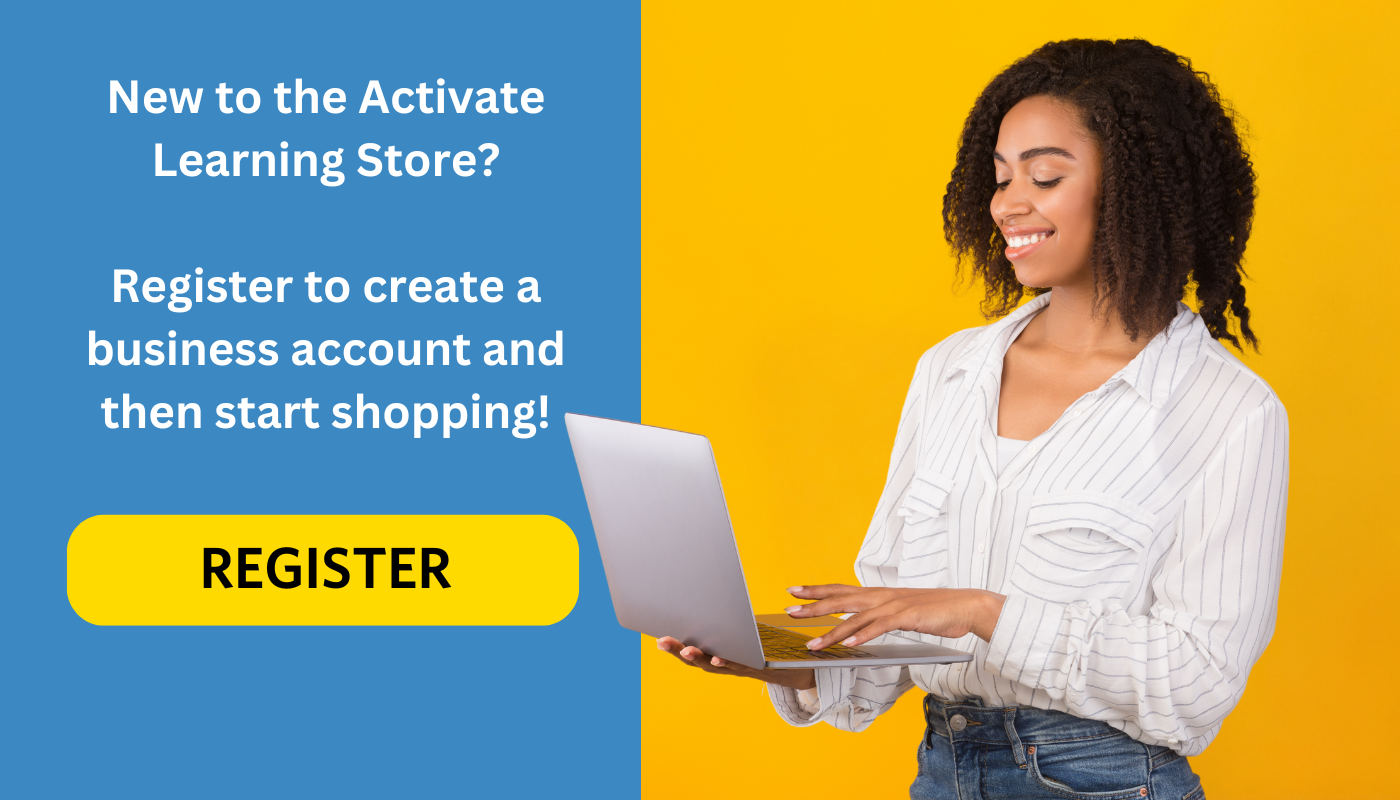 New to the Activate Learning Store?

Register to create a business account and then start shopping!

REGISTER